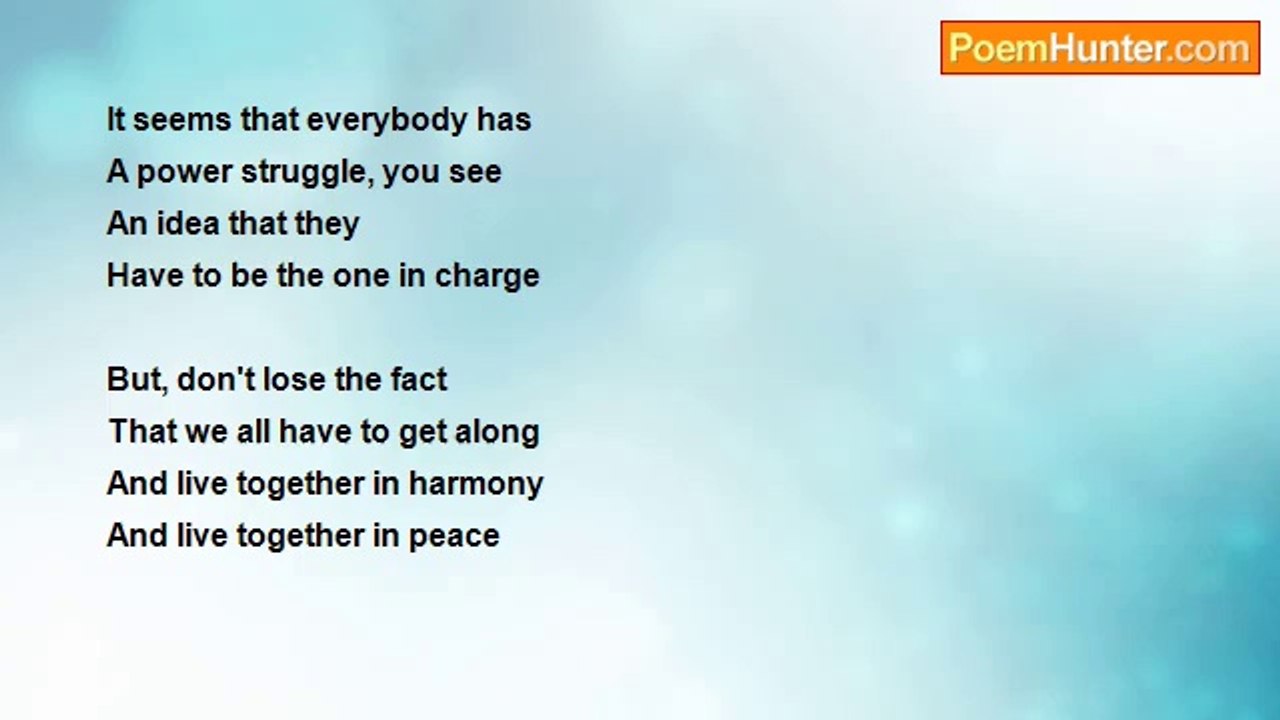 PoemHunter.com

It seems that everybody has
A power struggle, you see
An idea that they
Have to be the one in charge

But, don't lose the fact
That we all have to get along
And live together in harmony
And live together in peace